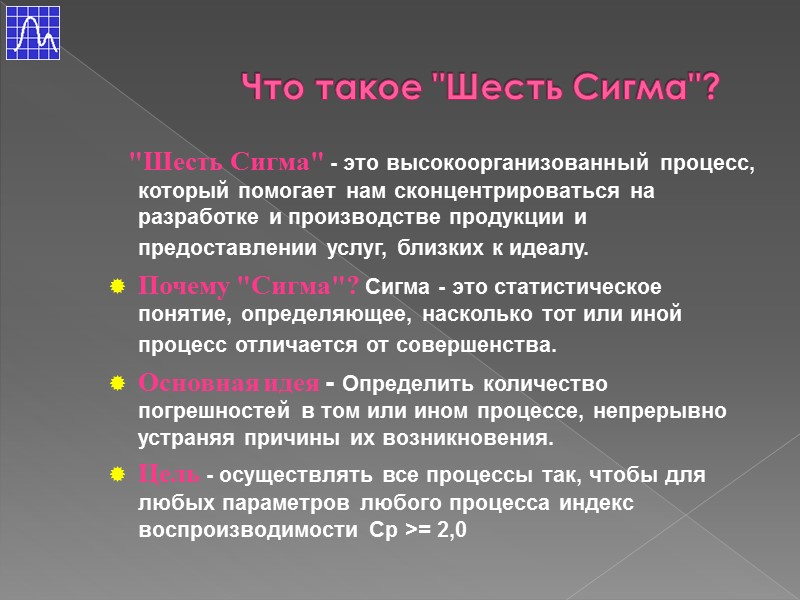 Что такое "Шесть Сигма"?

"Шесть Сигма" - это высокоорганизованный процесс, который помогает нам сконцентрироваться на разработке и производстве продукции и предоставлении услуг, близких к идеалу.

Почему "Сигма"? Сигма - это статистическое понятие, определяющее, насколько тот или иной процесс отличается от совершенства.

Основная идея - Определить количество погрешностей в том или ином процессе, непрерывно устраняя причины их возникновения.

Цель - осуществлять все процессы так, чтобы для любых параметров любого процесса индекс воспроизводимости Cp >= 2,0